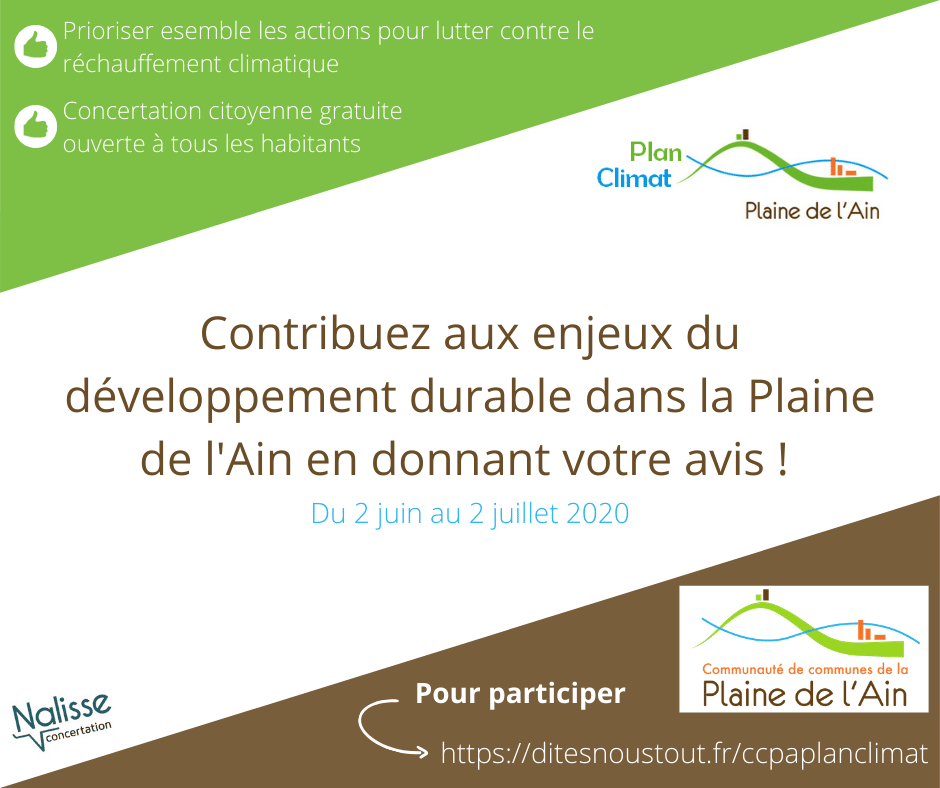 Prioriser esemble les actions pour lutter contre le réchauffement climatique

Concertation citoyenne gratuite ouverte à tous les habitants

Plan Climat
Plaine de l'Ain

Contribuez aux enjeux du développement durable dans la Plaine de l'Ain en donnant votre avis !

Du 2 juin au 2 juillet 2020

Communauté de communes de la
Plaine de l'Ain

Nalisse concertation

Pour participer

https://ditesnoustout.fr/ccpaplanclimat